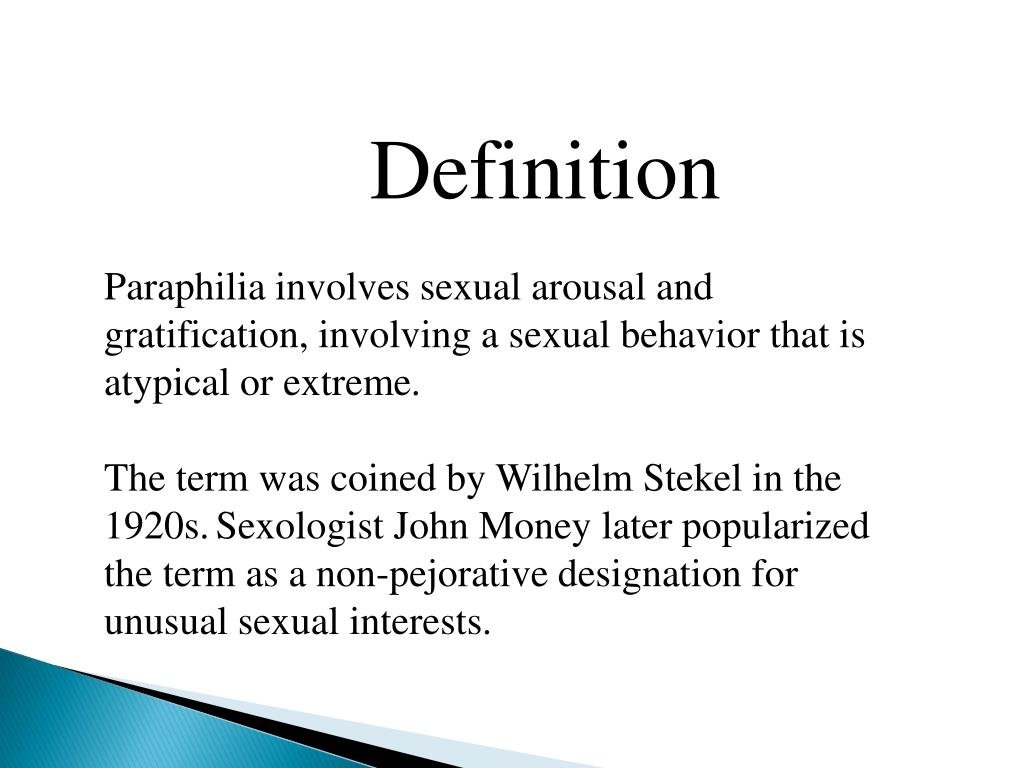 Definition

Paraphilia involves sexual arousal and gratification, involving a sexual behavior that is atypical or extreme.

The term was coined by Wilhelm Stekel in the 1920s. Sexologist John Money later popularized the term as a non-pejorative designation for unusual sexual interests.